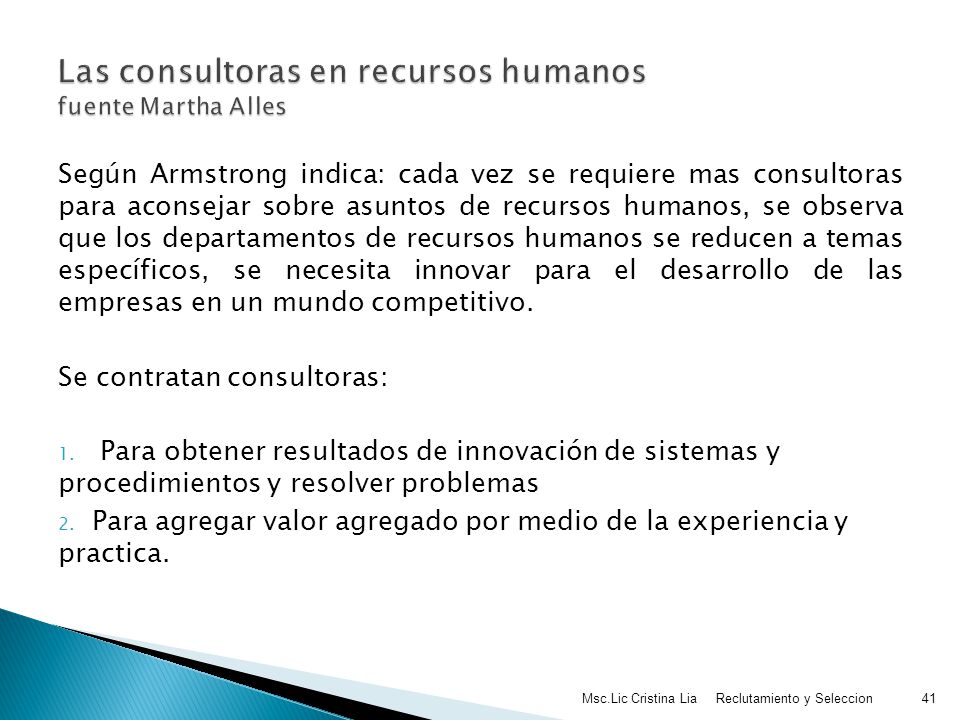 Las consultoras en recursos humanos
fuente Martha Alles

Según Armstrong indica: cada vez se requiere mas consultoras para aconsejar sobre asuntos de recursos humanos, se observa que los departamentos de recursos humanos se reducen a temas específicos, se necesita innovar para el desarrollo de las empresas en un mundo competitivo.

Se contratan consultoras:

1. Para obtener resultados de innovación de sistemas y procedimientos y resolver problemas
2. Para agregar valor agregado por medio de la experiencia y practica.

Msc.Lic Cristina Lia Reclutamiento y Seleccion 41